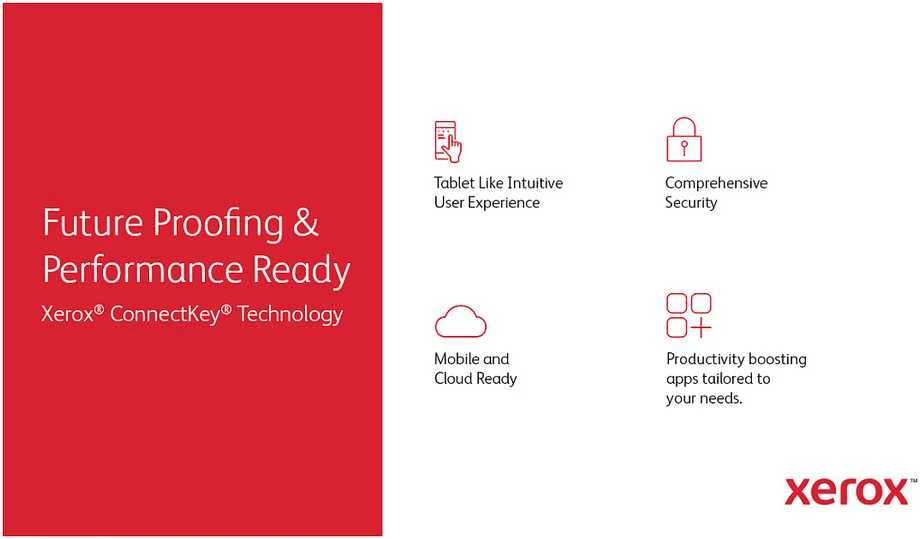 Future Proofing & Performance Ready
Xerox® ConnectKey® Technology

Tablet Like Intuitive User Experience

Comprehensive Security

Mobile and Cloud Ready

Productivity boosting apps tailored to your needs.

xerox